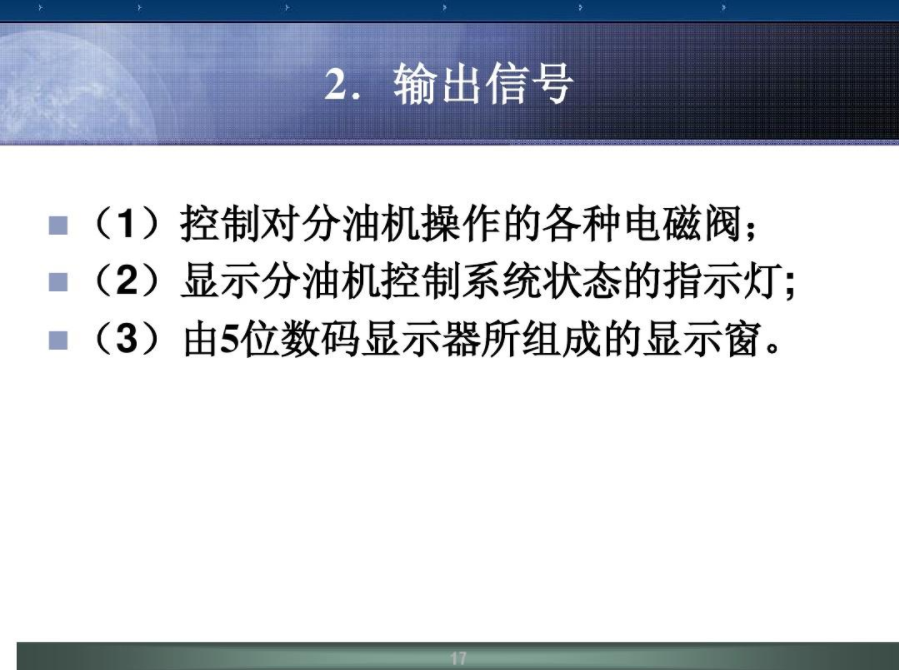 2. 输出信号

（1）控制对分油机操作的各种电磁阀；

（2）显示分油机控制系统状态的指示灯;

（3）由5位数码显示器所组成的显示窗。

17